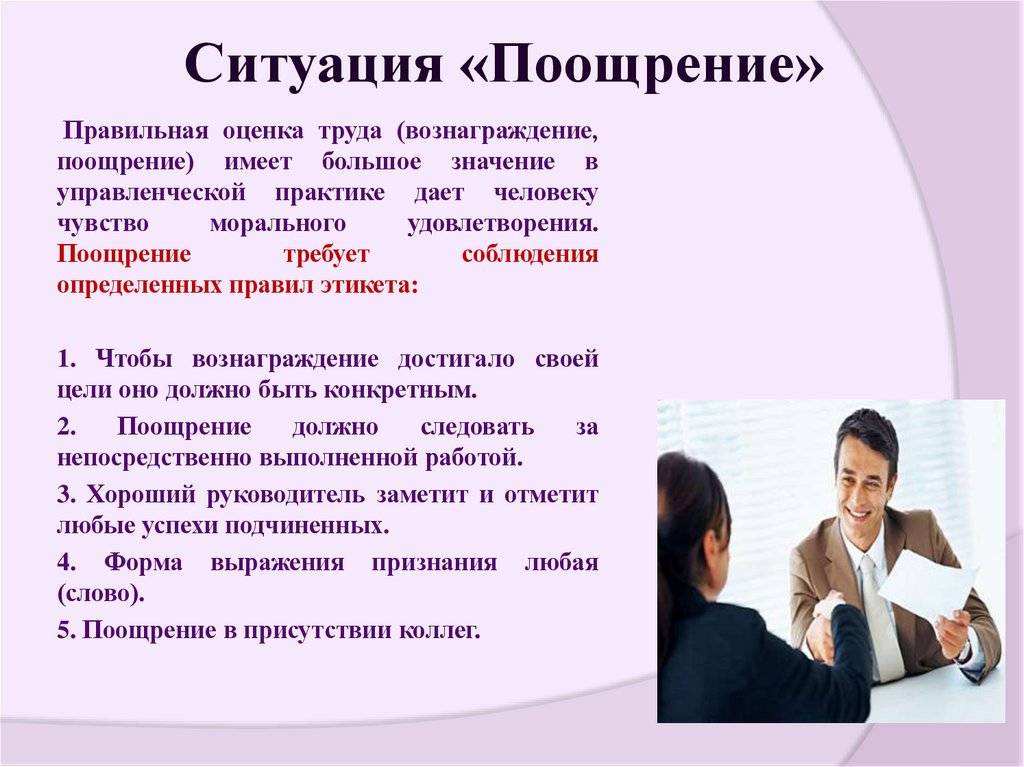 Ситуация «Поощрение»

Правильная оценка труда (вознаграждение, поощрение) имеет большое значение в управленческой практике дает человеку чувство морального удовлетворения. Поощрение требует соблюдения определенных правил этикета:

1. Чтобы вознаграждение достигало своей цели оно должно быть конкретным.

2. Поощрение должно следовать за непосредственно выполненной работой.

3. Хороший руководитель заметит и отметит любые успехи подчиненных.

4. Форма выражения признания любая (слово).

5. Поощрение в присутствии коллег.